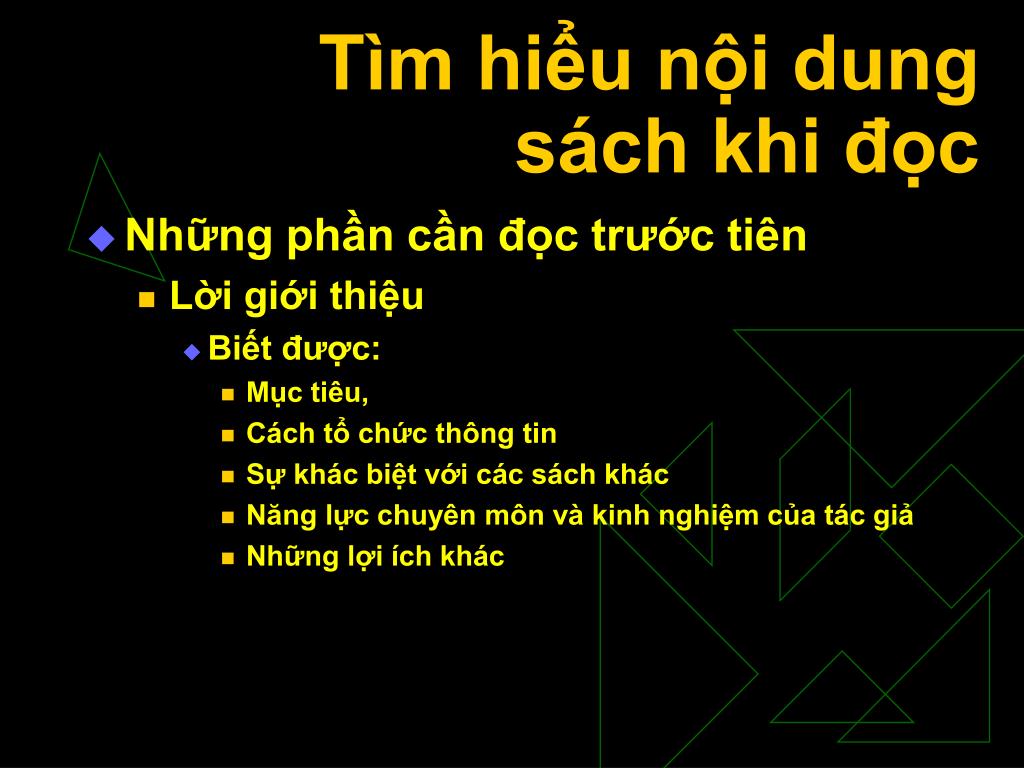 Tìm hiểu nội dung sách khi đọc

Những phần cần đọc trước tiên
Lời giới thiệu
Biết được:
Mục tiêu,
Cách tổ chức thông tin
Sự khác biệt với các sách khác
Năng lực chuyên môn và kinh nghiệm của tác giả
Những lợi ích khác